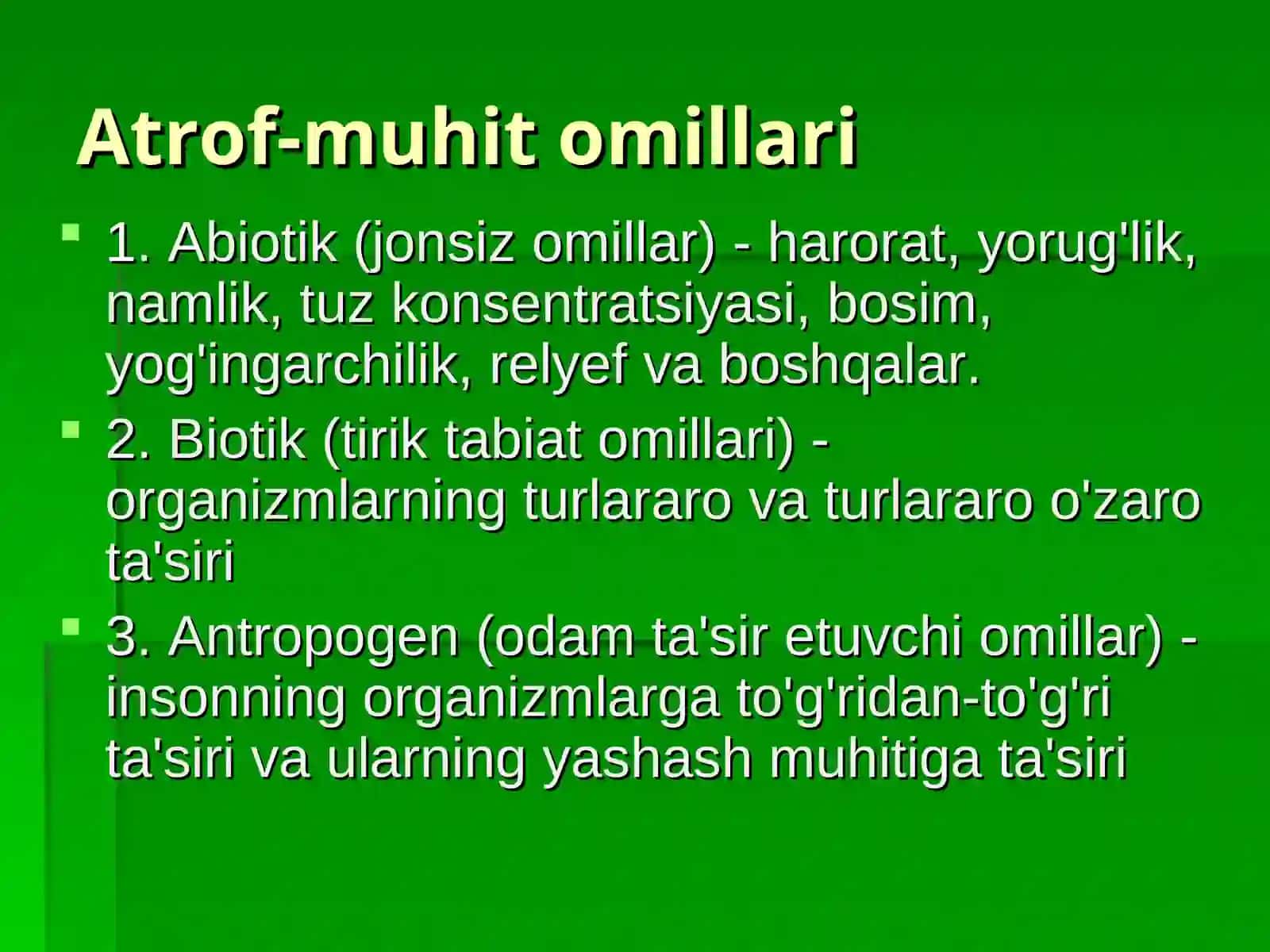 Atrof-muhit omillari

1. Abiotik (jonsiz omillar) - harorat, yorug'lik, namlik, tuz konsentratsiyasi, bosim, yog'ingarchilik, relyef va boshqalar.

2. Biotik (tirik tabiat omillari) - organizmlarning turlararo va turlararo o'zaro ta'siri

3. Antropogen (odam ta'sir etuvchi omillar) - insonning organizmlarga to'g'ridan-to'g'ri ta'siri va ularning yashash muhitiga ta'siri